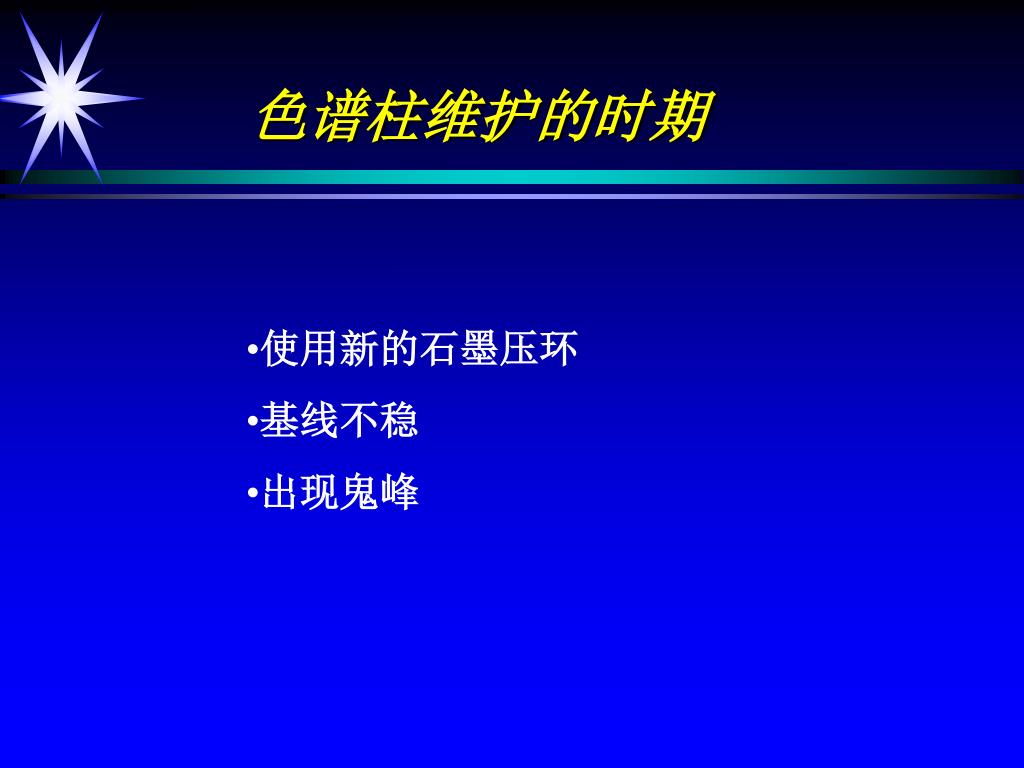 色谱柱维护的时期

•使用新的石墨压环

•基线不稳

•出现鬼峰